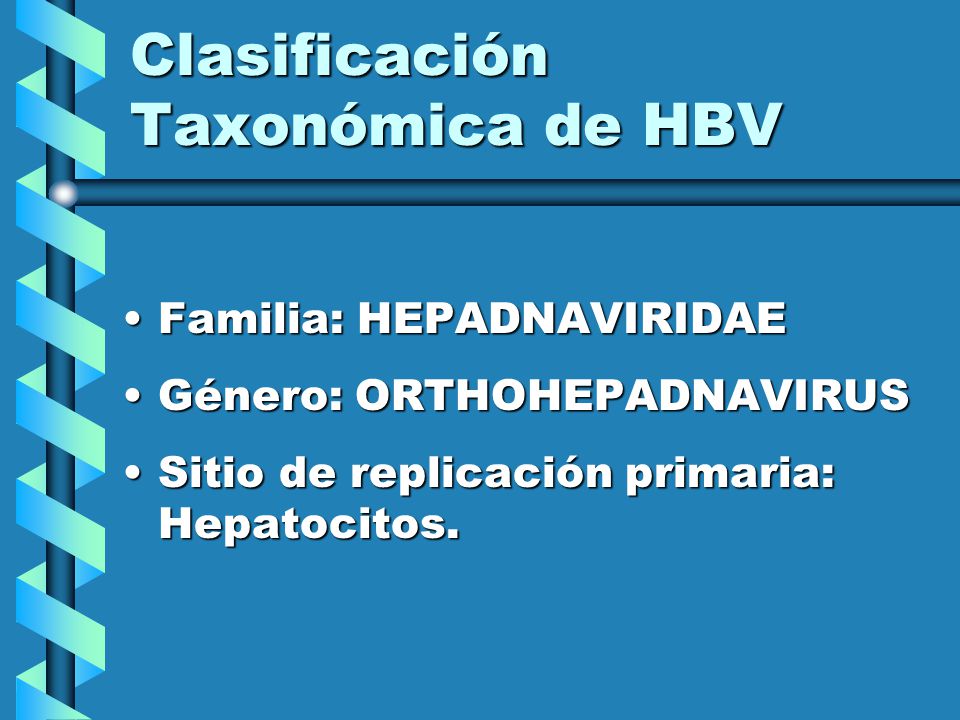 Clasificación Taxonómica de HBV

• Familia: HEPADNAVIRIDAE
• Género: ORTHOHEPADNAVIRUS
• Sitio de replicación primaria: Hepatocitos.